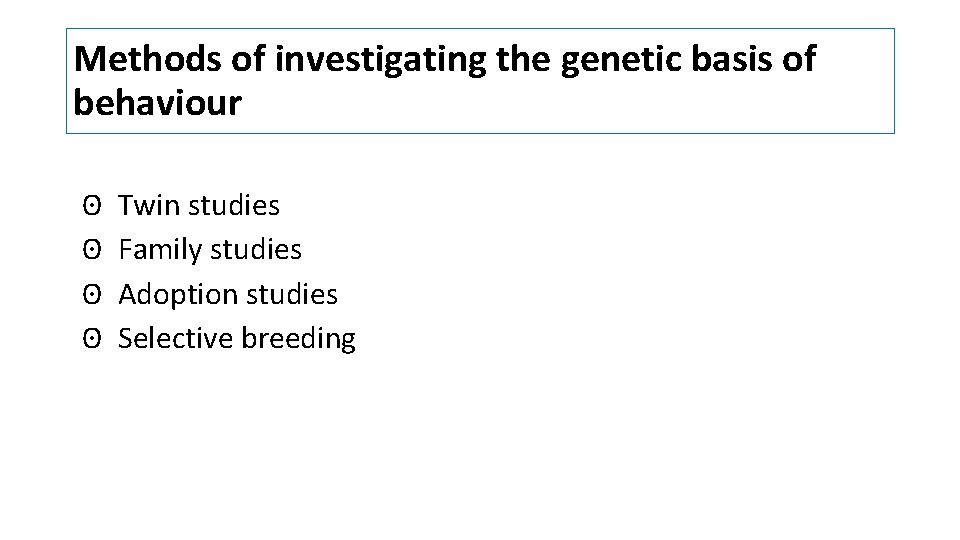 Methods of investigating the genetic basis of behaviour

ʘ Twin studies
ʘ Family studies
ʘ Adoption studies
ʘ Selective breeding